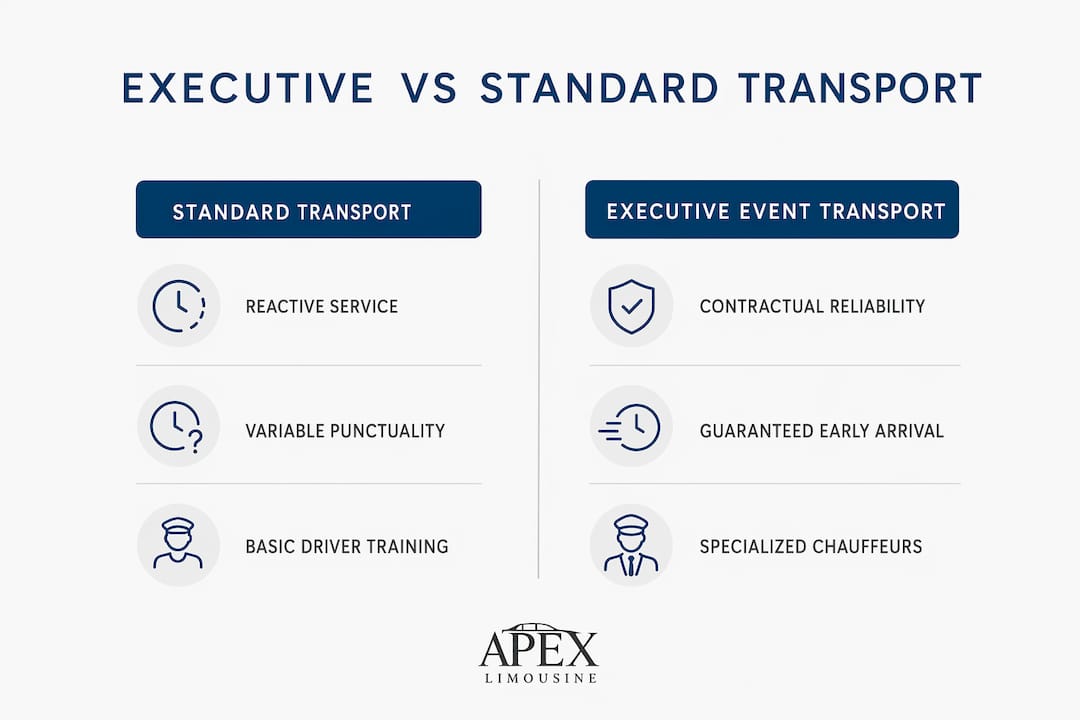 EXECUTIVE VS STANDARD TRANSPORT

STANDARD TRANSPORT

REACTIVE SERVICE

VARIABLE PUNCTUALITY

BASIC DRIVER TRAINING

EXECUTIVE EVENT TRANSPORT

CONTRACTUAL RELIABILITY

GUARANTEED EARLY ARRIVAL

SPECIALIZED CHAUFFEURS

APEX
LIMOUSINE